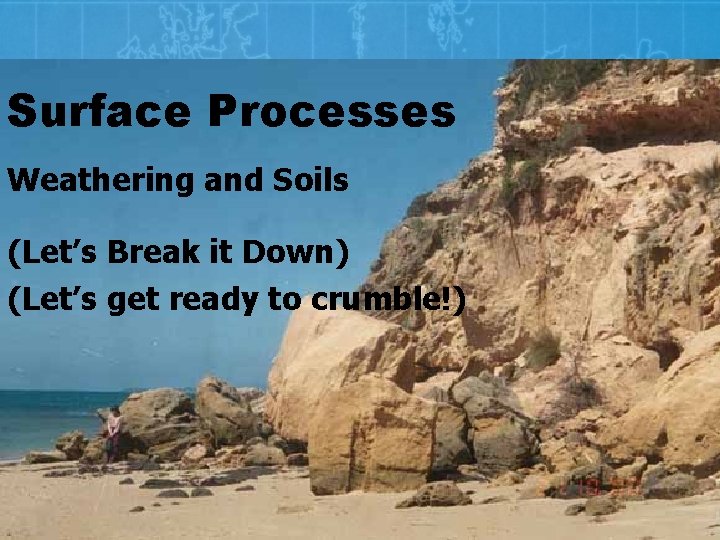 Surface Processes

Weathering and Soils

(Let's Break it Down)
(Let's get ready to crumble!)